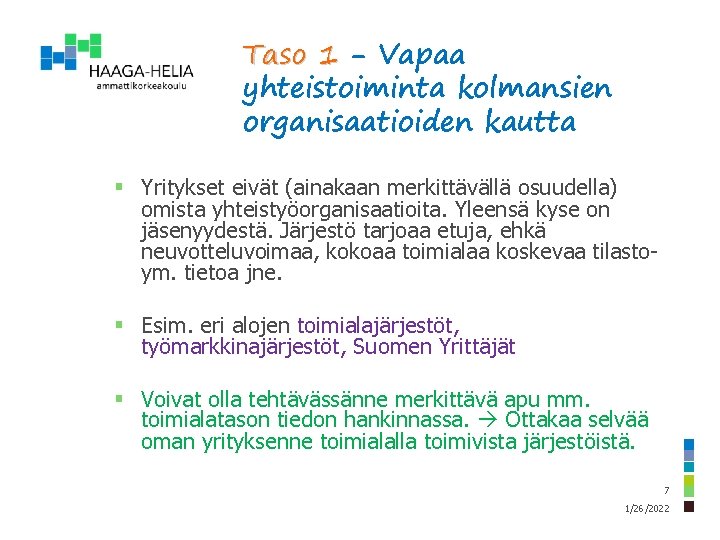 HAAGA-HELIA
ammattikorkeakoulu

Taso 1 – Vapaa yhteistoiminta kolmansien organisaatioiden kautta

▪ Yritykset eivät (ainakaan merkittävällä osuudella) omista yhteistyöorganisaatioita. Yleensä kyse on jäsenyydestä. Järjestö tarjoaa etuja, ehkä neuvotteluvoimaa, kokoaa toimialaa koskevaa tilasto- ym. tietoa jne.

▪ Esim. eri alojen toimialajärjestöt, työmarkkinajärjestöt, Suomen Yrittäjät

▪ Voivat olla tehtävässänne merkittävä apu mm. toimialatason tiedon hankinnassa. → Ottakaa selvää oman yrityksenne toimialalla toimivista järjestöistä.

7
1/26/2022